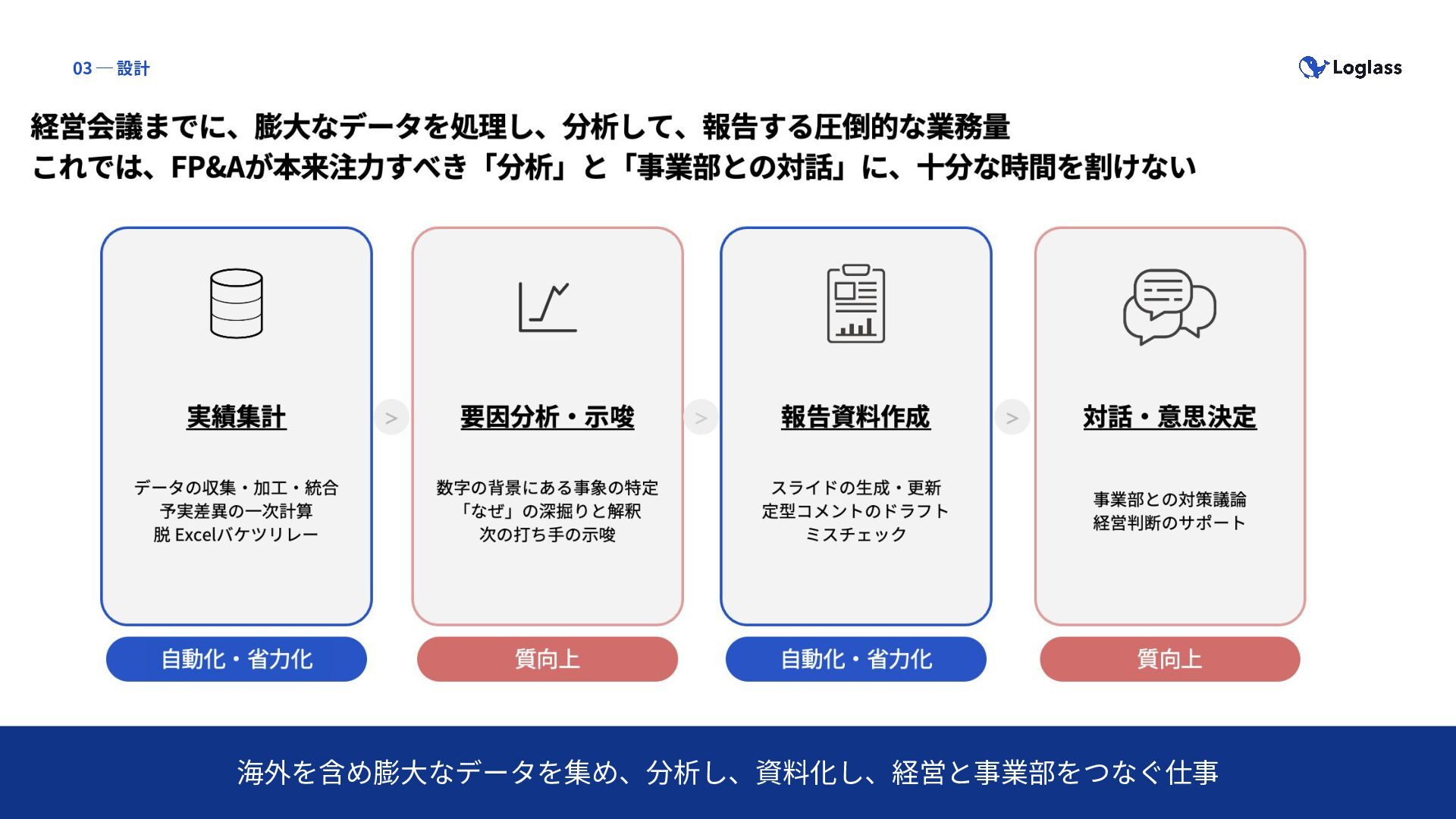 03 — 設計

Loglass

経営会議までに、膨大なデータを処理し、分析して、報告する圧倒的な業務量
これでは、FP&Aが本来注力すべき「分析」と「事業部との対話」に、十分な時間を割けない

実績集計

データの収集・加工・統合
予実差異の一次計算
脱 Excelバケツリレー

自動化・省力化

>

要因分析・示唆

数字の背景にある事象の特定
「なぜ」の深掘りと解釈
次の打ち手の示唆

質向上

>

報告資料作成

スライドの生成・更新
定型コメントのドラフト
ミスチェック

自動化・省力化

>

対話・意思決定

事業部との対策議論
経営判断のサポート

質向上

海外を含め膨大なデータを集め、分析し、資料化し、経営と事業部をつなぐ仕事